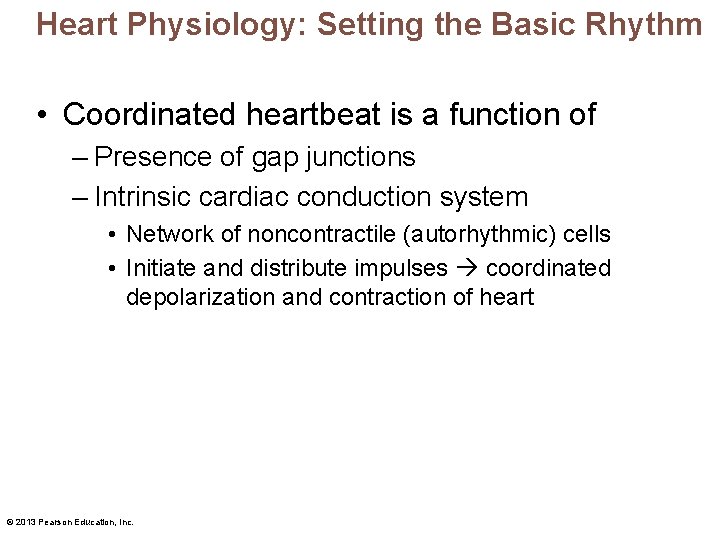 Heart Physiology: Setting the Basic Rhythm

• Coordinated heartbeat is a function of
– Presence of gap junctions
– Intrinsic cardiac conduction system
• Network of noncontractile (autorhythmic) cells
• Initiate and distribute impulses → coordinated depolarization and contraction of heart

© 2013 Pearson Education, Inc.